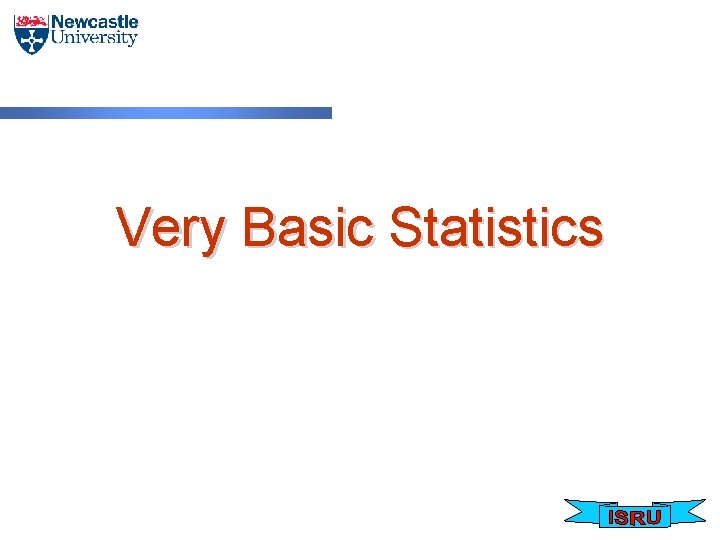 Newcastle University

Very Basic Statistics

ISRU